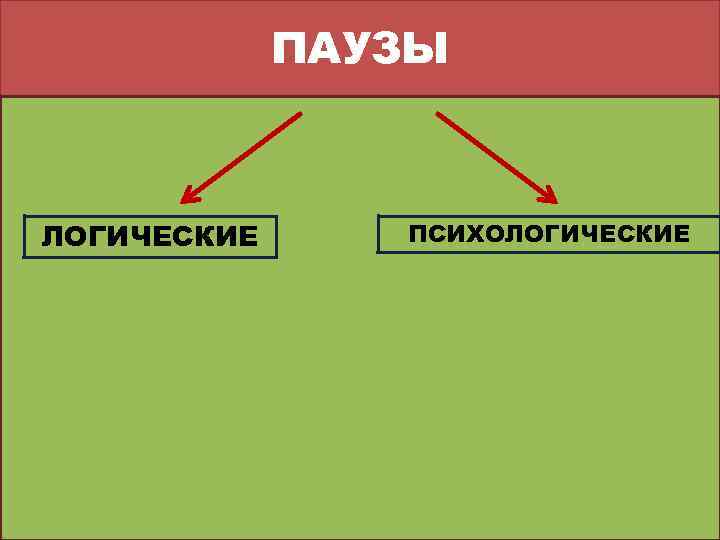 ПАУЗЫ

ЛОГИЧЕСКИЕ

ПСИХОЛОГИЧЕСКИЕ